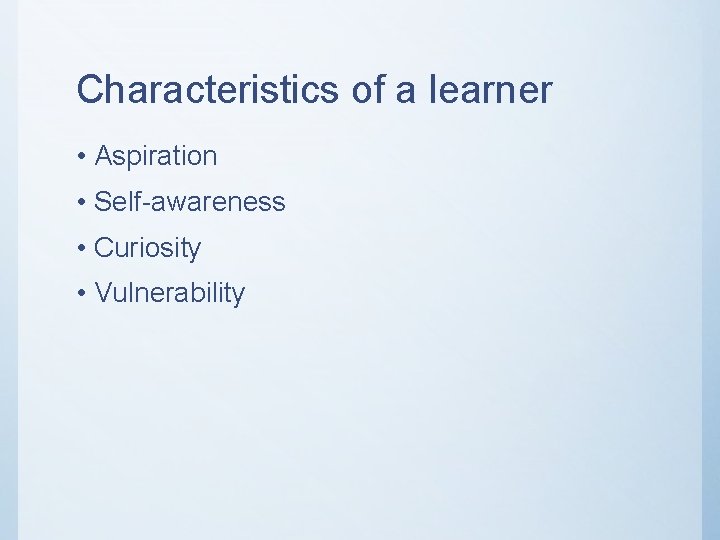 Characteristics of a learner

• Aspiration
• Self-awareness
• Curiosity
• Vulnerability